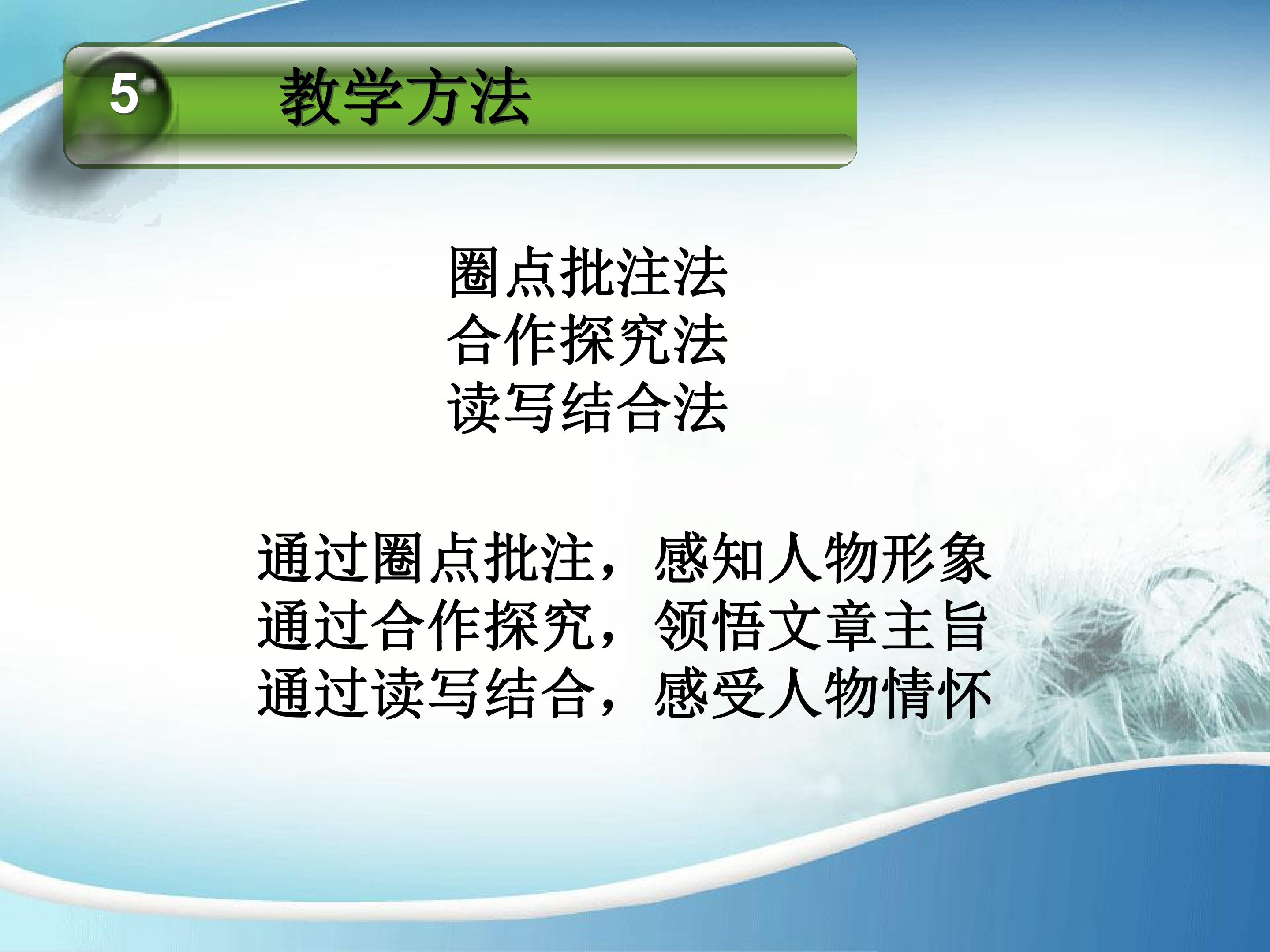 5

教学方法

圈点批注法
合作探究法
读写结合法

通过圈点批注，感知人物形象
通过合作探究，领悟文章主旨
通过读写结合，感受人物情怀